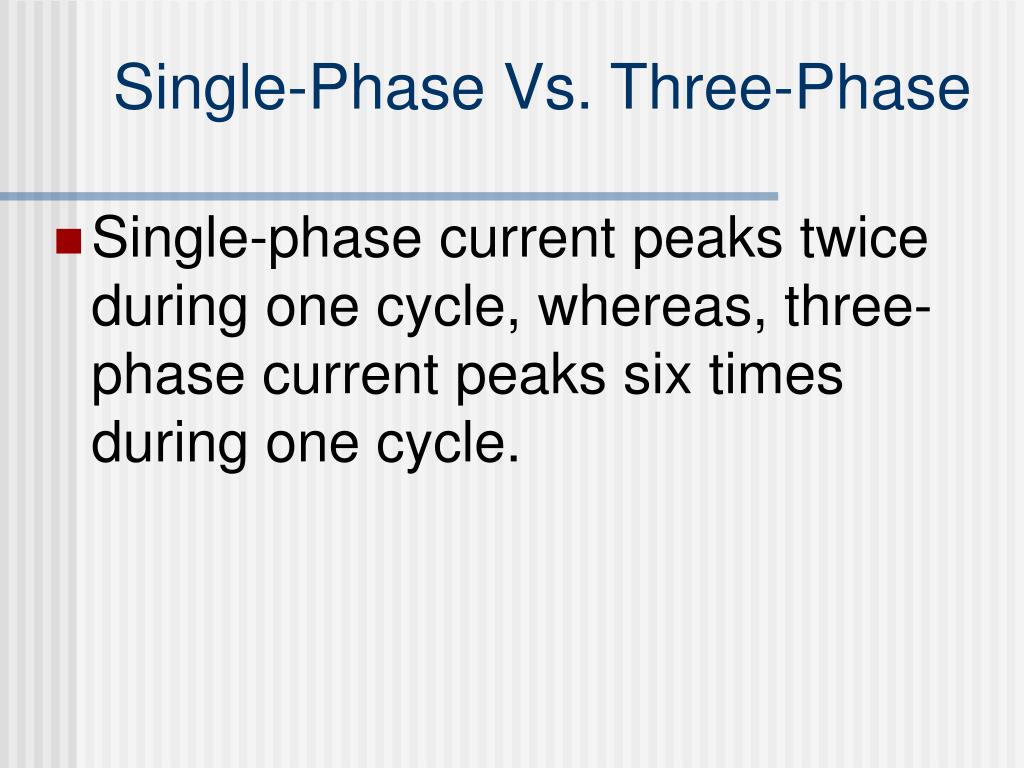 Single-Phase Vs. Three-Phase

Single-phase current peaks twice during one cycle, whereas, three-phase current peaks six times during one cycle.